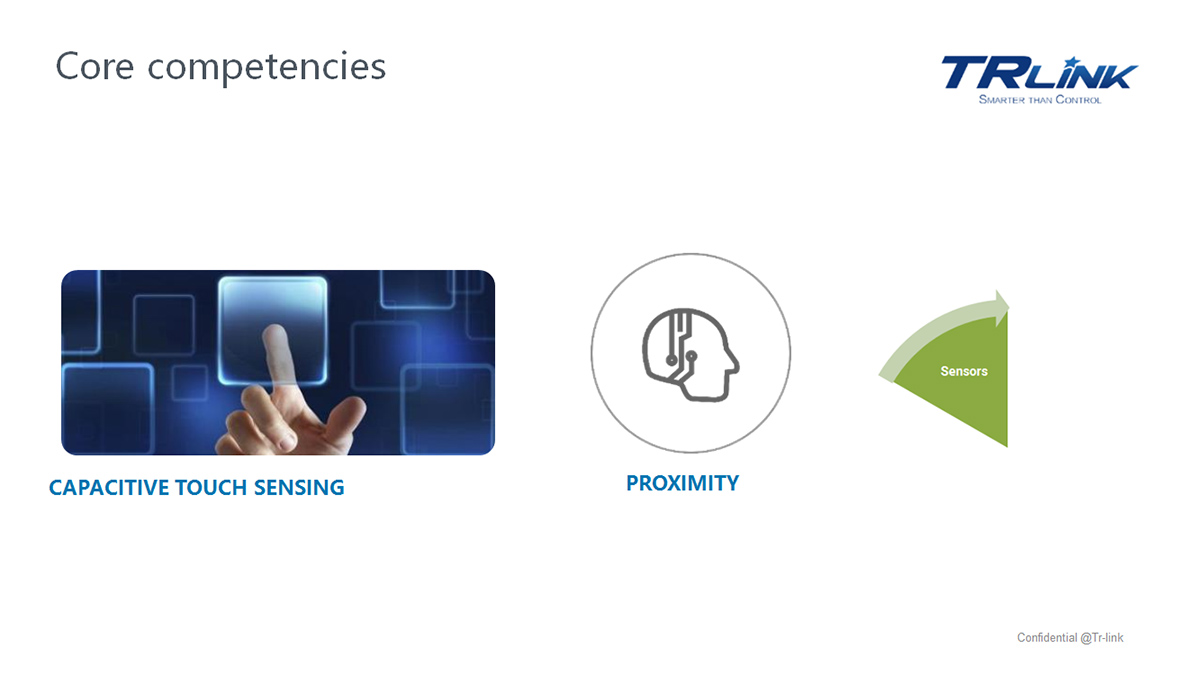 Core competencies

TRLINK
SMARTER THAN CONTROL

CAPACITIVE TOUCH SENSING

PROXIMITY

Sensors

Confidential @Tr-link